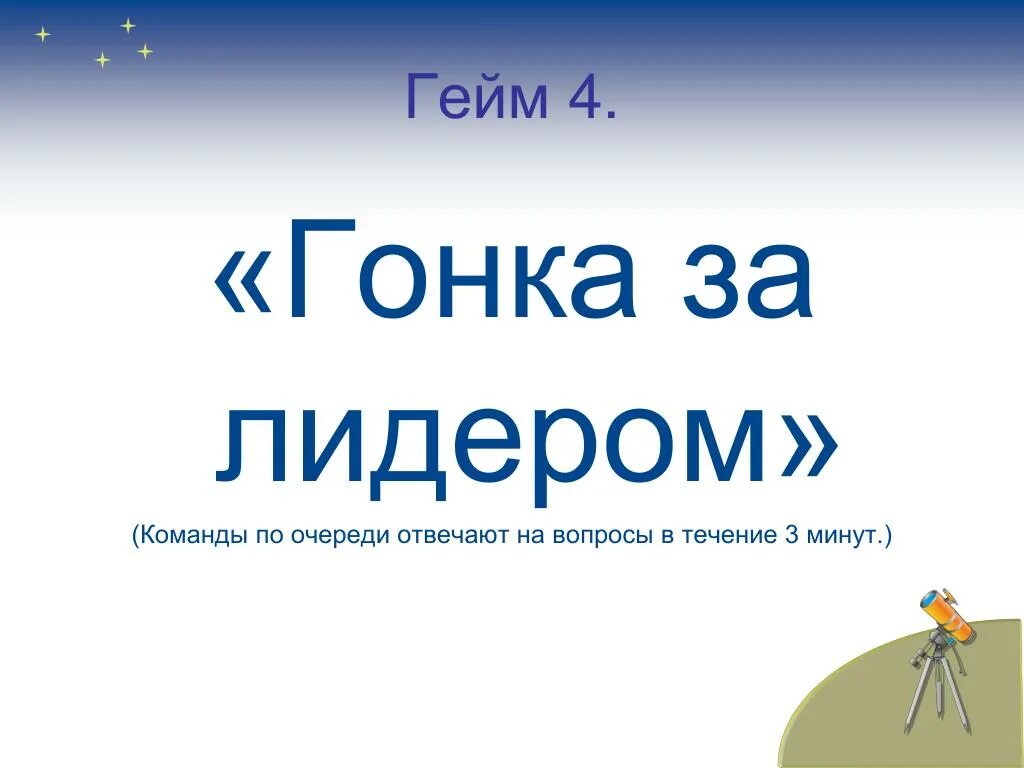 Гейм 4.

«Гонка за лидером»

(Команды по очереди отвечают на вопросы в течение 3 минут.)